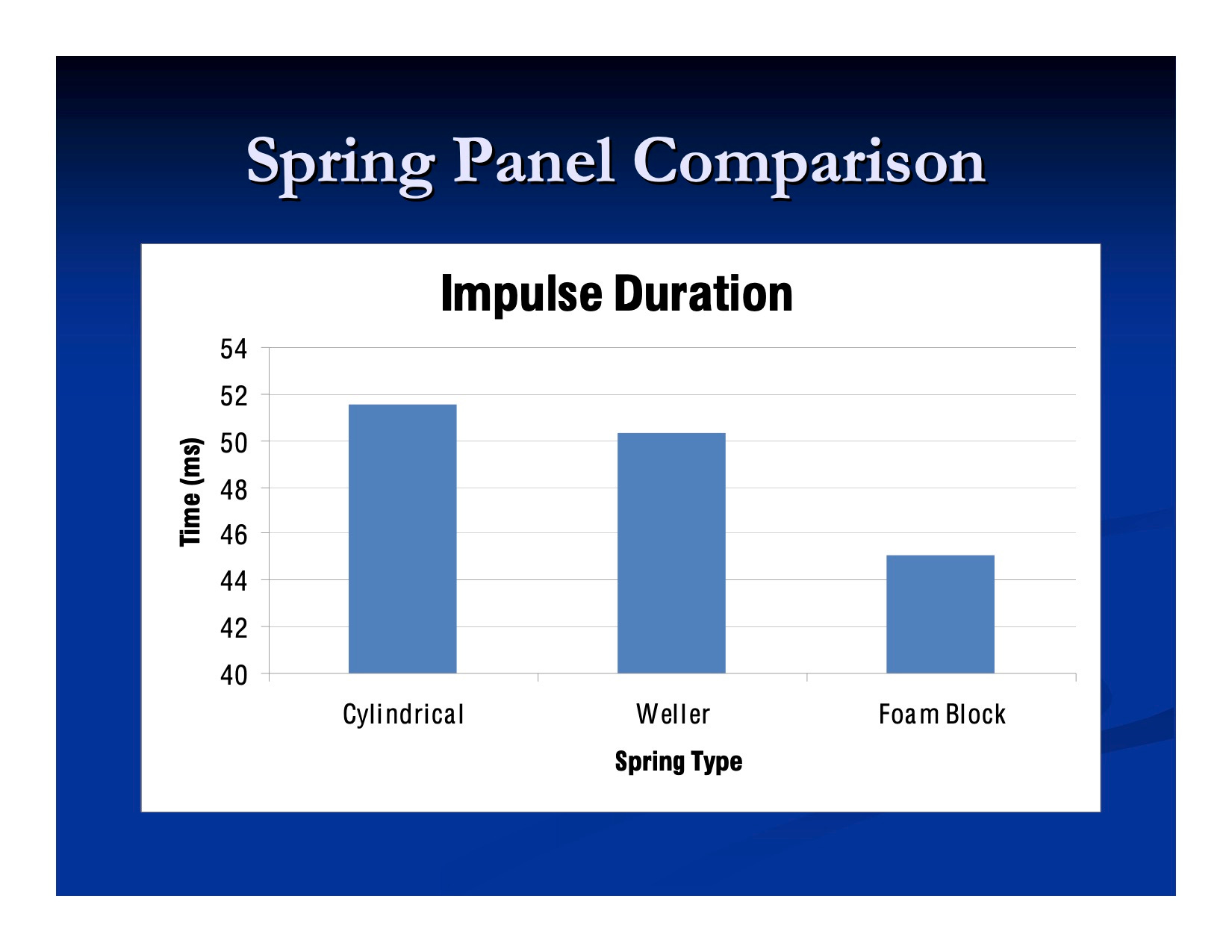 Spring Panel Comparison

Impulse Duration

Time (ms)

54
52
50
48
46
44
42
40

Cylindrical
Weller
Foam Block

Spring Type